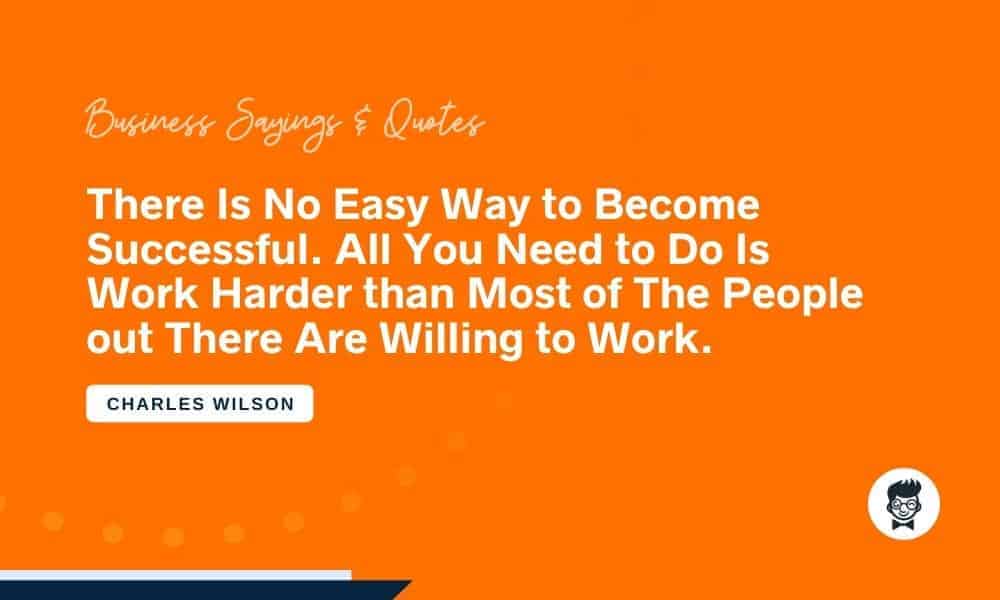 Business Sayings & Quotes

There Is No Easy Way to Become Successful. All You Need to Do Is Work Harder than Most of The People out There Are Willing to Work.

CHARLES WILSON